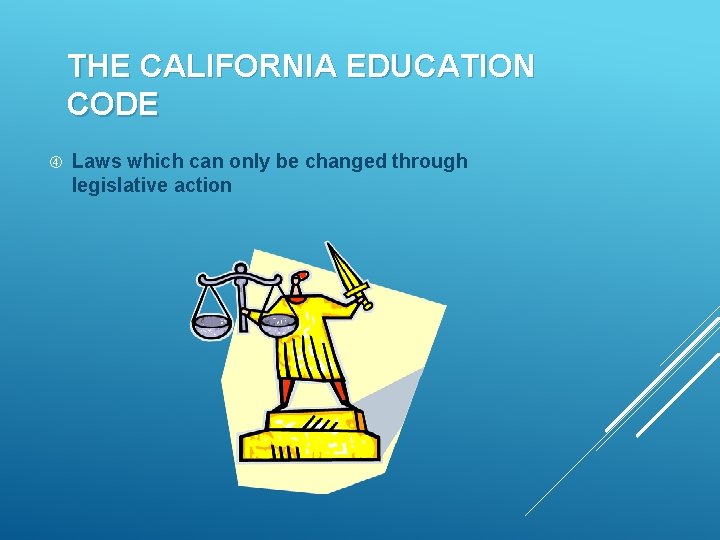 THE CALIFORNIA EDUCATION CODE

④ Laws which can only be changed through legislative action